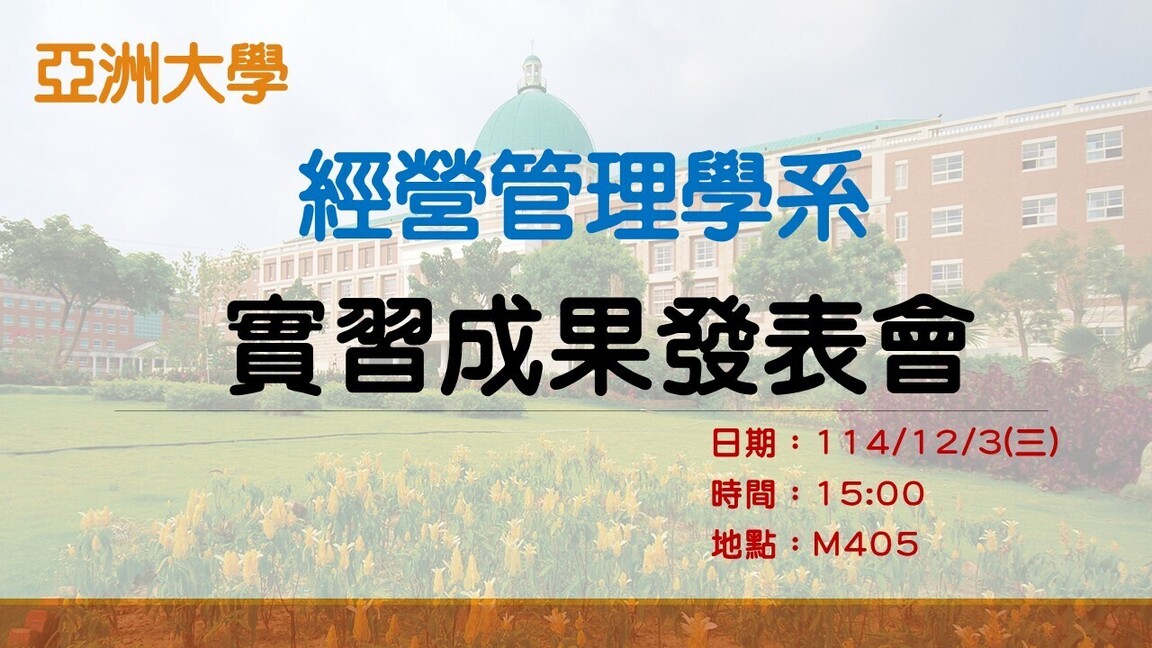 亞洲大學

經營管理學系

實習成果發表會

日期：114/12/3(三)
時間：15:00
地點：M405